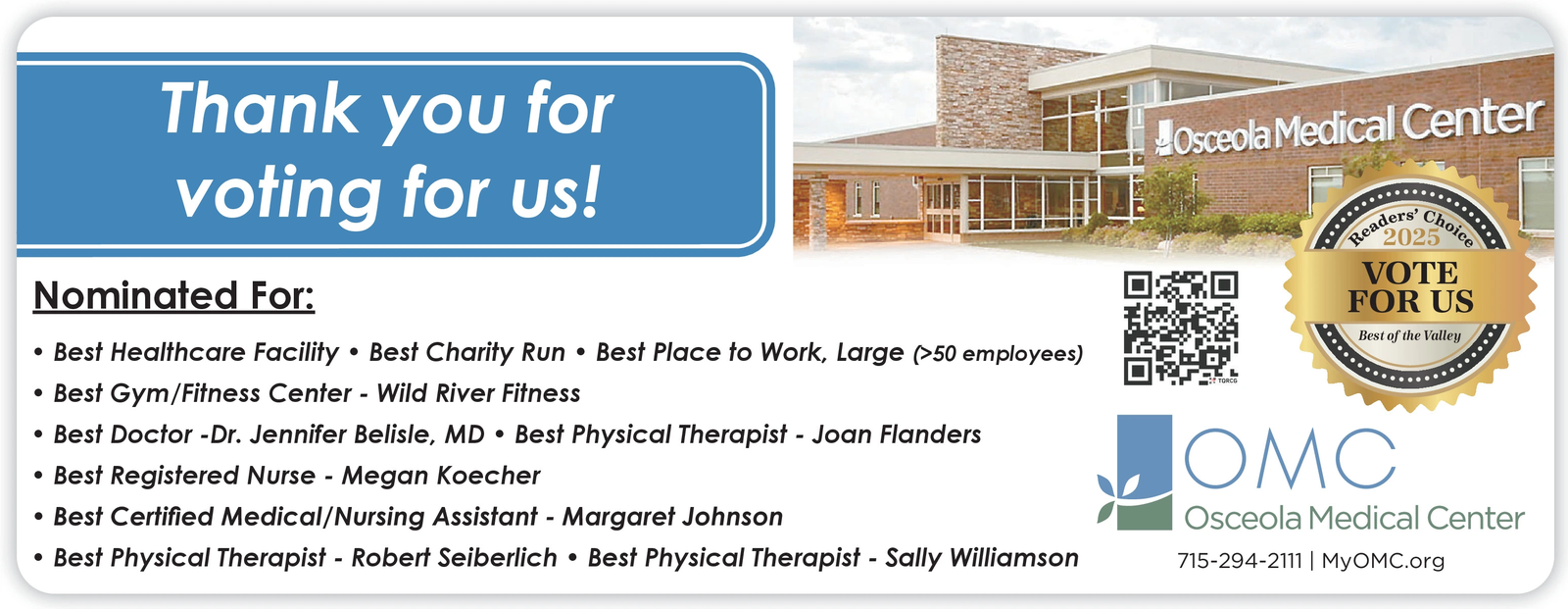 Thank you for voting for us!

Osceola Medical Center

Readers' Choice 2025
VOTE FOR US
Best of the Valley

Nominated For:

• Best Healthcare Facility • Best Charity Run • Best Place to Work, Large (>50 employees)
• Best Gym/Fitness Center - Wild River Fitness
• Best Doctor -Dr. Jennifer Belisle, MD • Best Physical Therapist - Joan Flanders
• Best Registered Nurse - Megan Koecher
• Best Certified Medical/Nursing Assistant - Margaret Johnson
• Best Physical Therapist - Robert Seiberlich • Best Physical Therapist - Sally Williamson

OMC
Osceola Medical Center
715-294-2111 | MyOMC.org